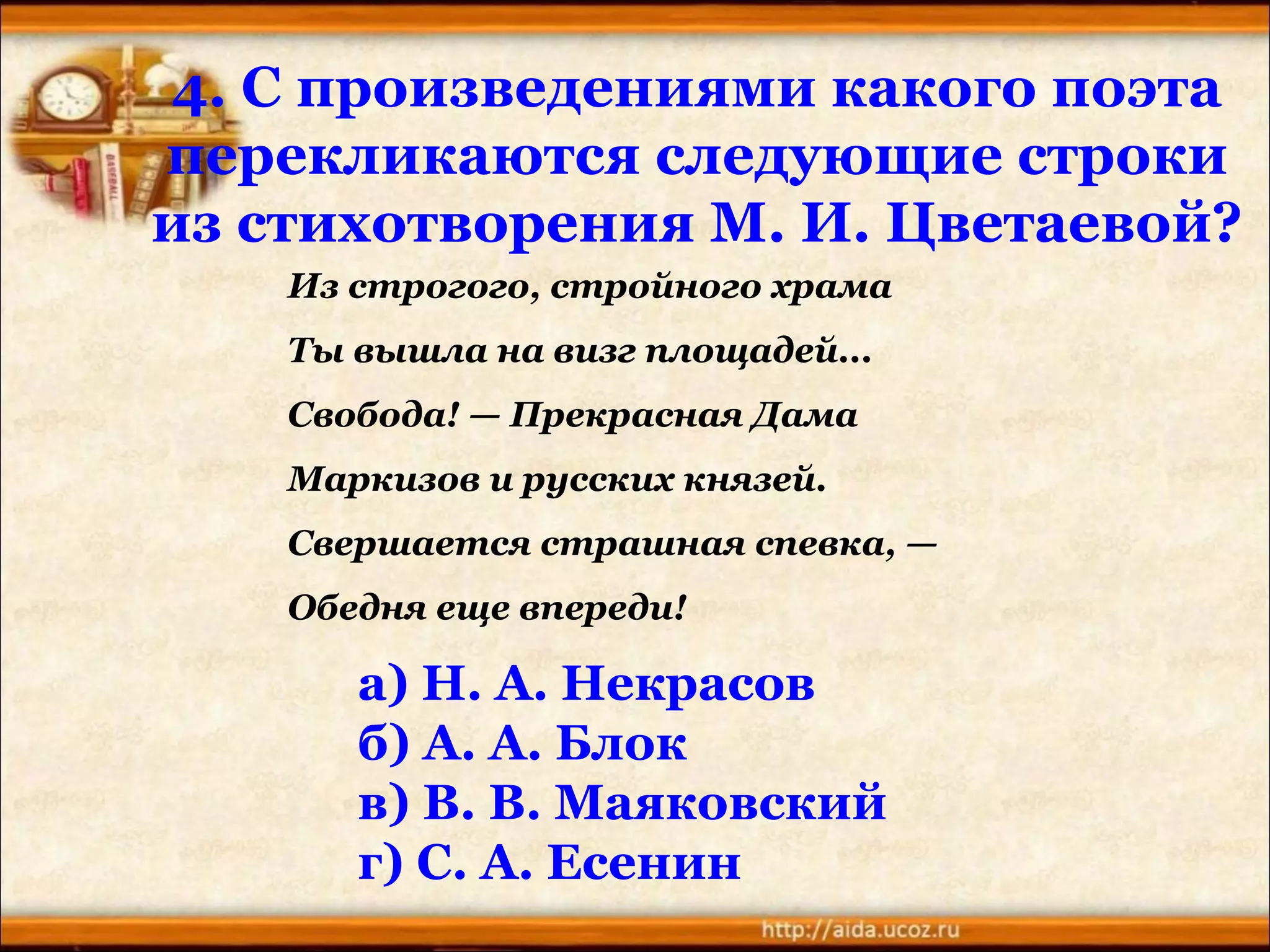 4. С произведениями какого поэта перекликаются следующие строки из стихотворения М. И. Цветаевой?

Из строгого, стройного храма
Ты вышла на визг площадей...
Свобода! — Прекрасная Дама
Маркизов и русских князей.
Свершается страшная спевка, —
Обедня еще впереди!

а) Н. А. Некрасов
б) А. А. Блок
в) В. В. Маяковский
г) С. А. Есенин

BASEBALL

http://aida.ucoz.ru